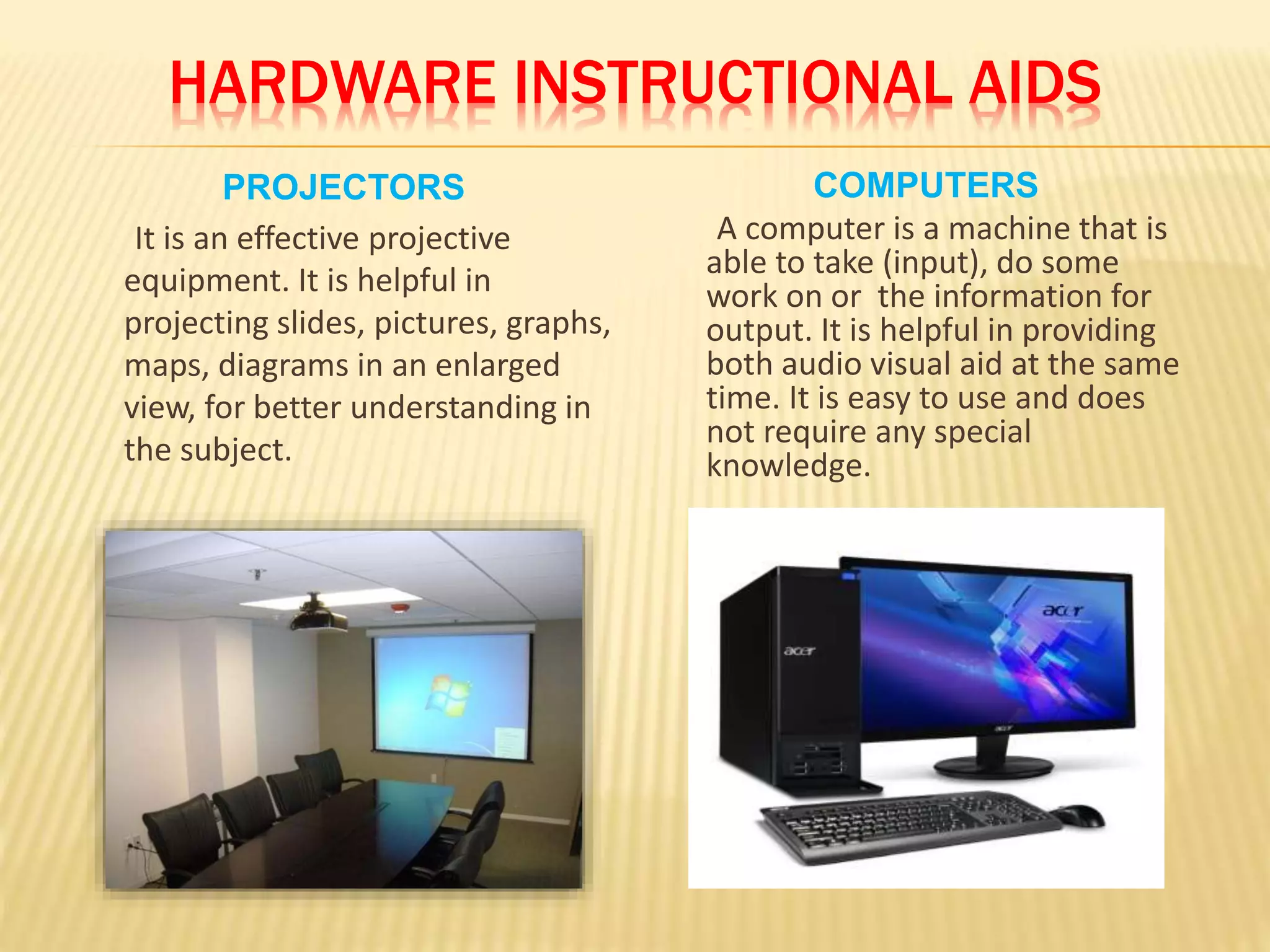 HARDWARE INSTRUCTIONAL AIDS

PROJECTORS

It is an effective projective equipment. It is helpful in projecting slides, pictures, graphs, maps, diagrams in an enlarged view, for better understanding in the subject.

COMPUTERS

A computer is a machine that is able to take (input), do some work on or the information for output. It is helpful in providing both audio visual aid at the same time. It is easy to use and does not require any special knowledge.

acer

acer

acer